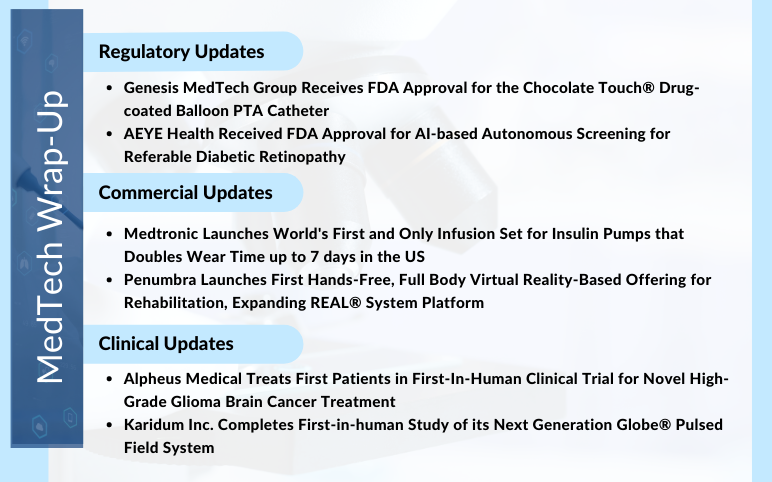 MedTech Wrap-Up

Regulatory Updates

- Genesis MedTech Group Receives FDA Approval for the Chocolate Touch® Drug-coated Balloon PTA Catheter
- AEYE Health Received FDA Approval for AI-based Autonomous Screening for Referable Diabetic Retinopathy

Commercial Updates

- Medtronic Launches World's First and Only Infusion Set for Insulin Pumps that Doubles Wear Time up to 7 days in the US
- Penumbra Launches First Hands-Free, Full Body Virtual Reality-Based Offering for Rehabilitation, Expanding REAL® System Platform

Clinical Updates

- Alpheus Medical Treats First Patients in First-In-Human Clinical Trial for Novel High-Grade Glioma Brain Cancer Treatment
- Karidum Inc. Completes First-in-human Study of its Next Generation Globe® Pulsed Field System